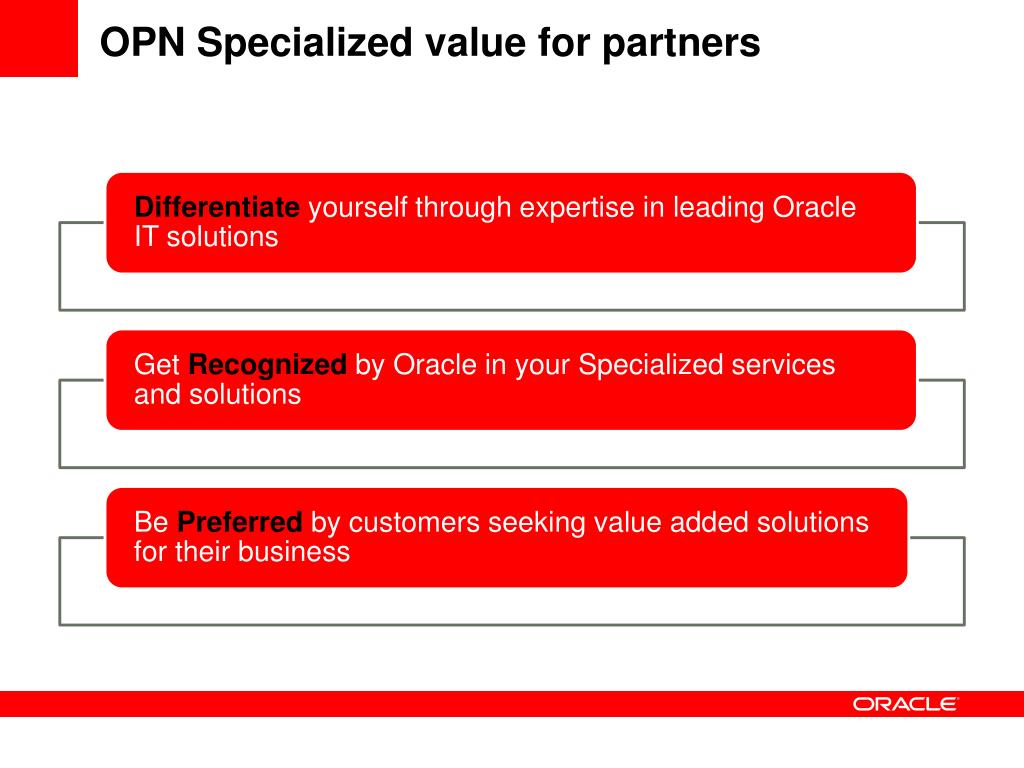 OPN Specialized value for partners

Differentiate yourself through expertise in leading Oracle IT solutions

Get Recognized by Oracle in your Specialized services and solutions

Be Preferred by customers seeking value added solutions for their business

ORACLE